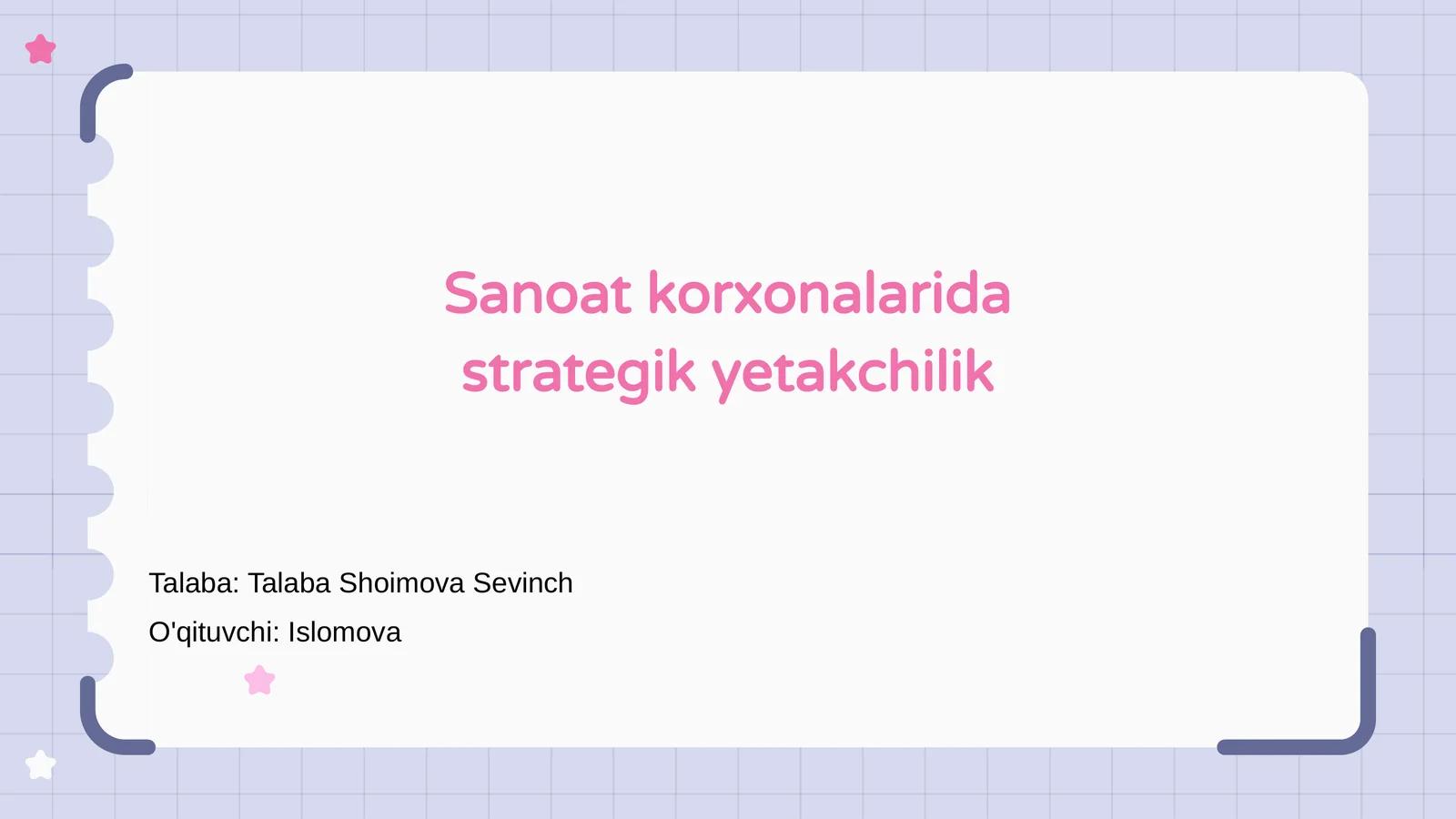 Sanoat korxonalarida strategik yetakchilik

Talaba: Talaba Shoimova Sevinch

O'qituvchi: Islomova